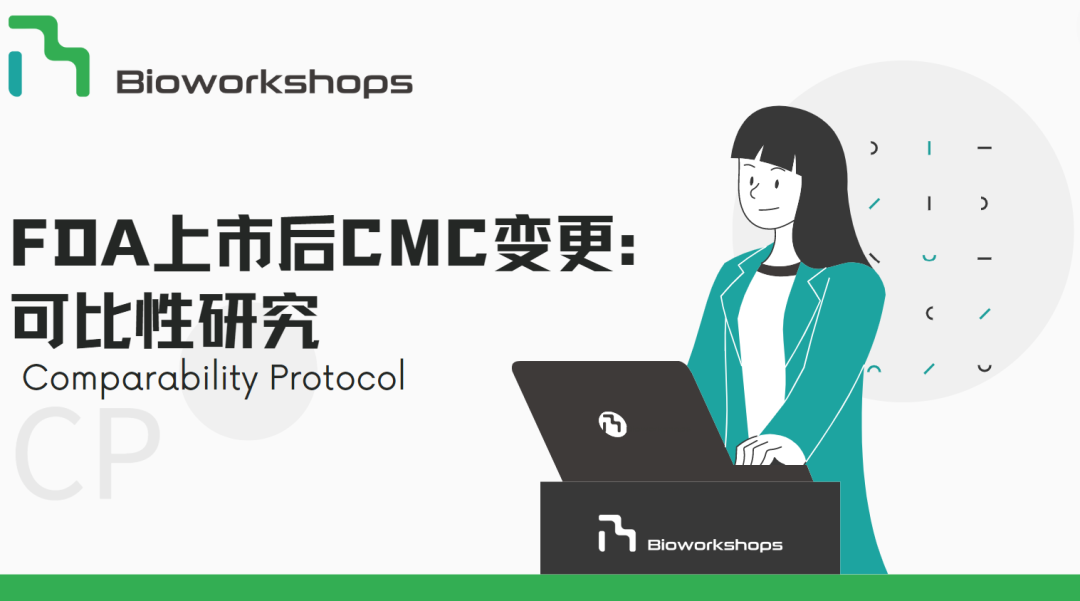 Bioworkshops

FDA上市后CMC变更：
可比性研究

Comparability Protocol

CP

Bioworkshops